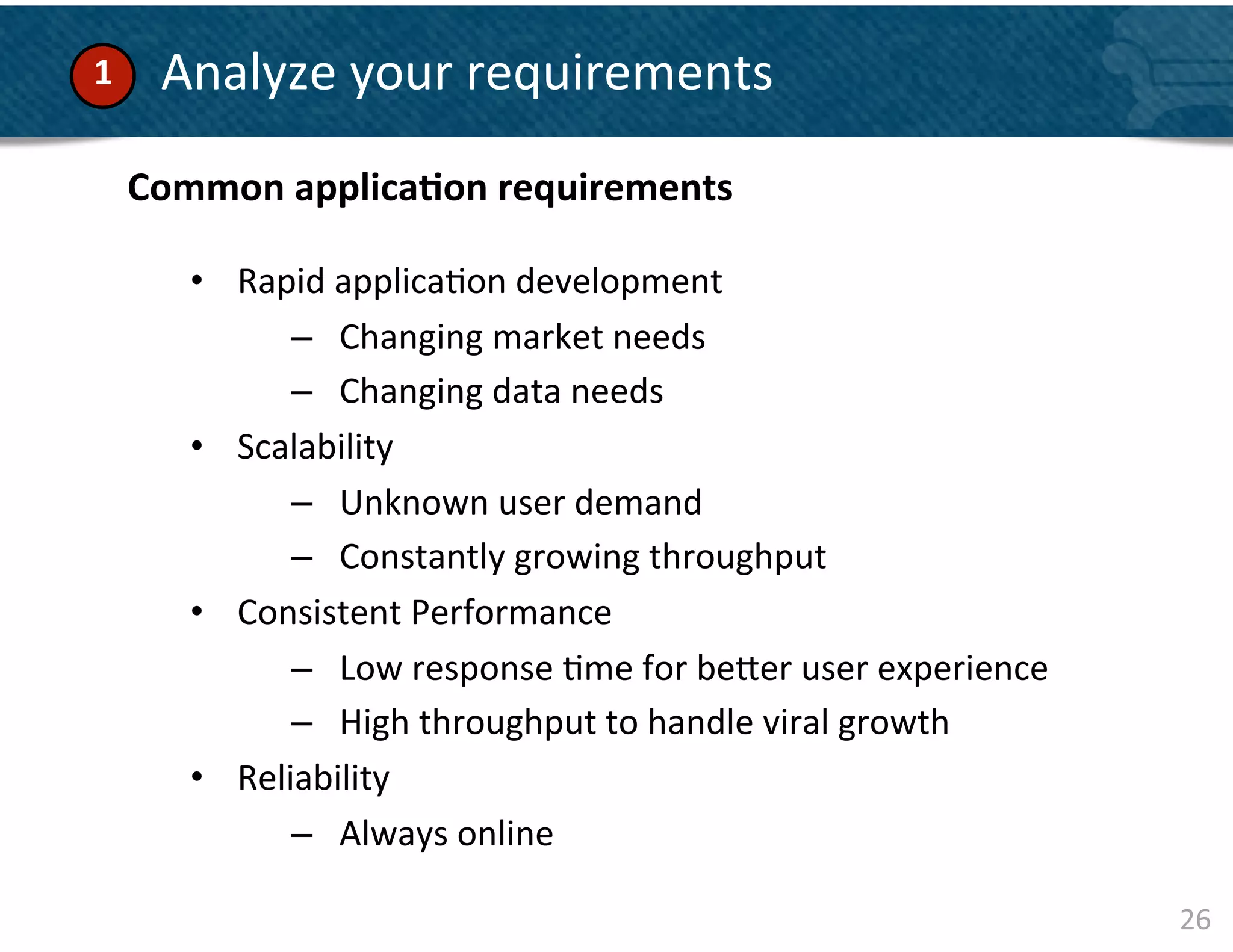 1 Analyze your requirements

Common application requirements

• Rapid application development
  – Changing market needs
  – Changing data needs
• Scalability
  – Unknown user demand
  – Constantly growing throughput
• Consistent Performance
  – Low response time for better user experience
  – High throughput to handle viral growth
• Reliability
  – Always online

26